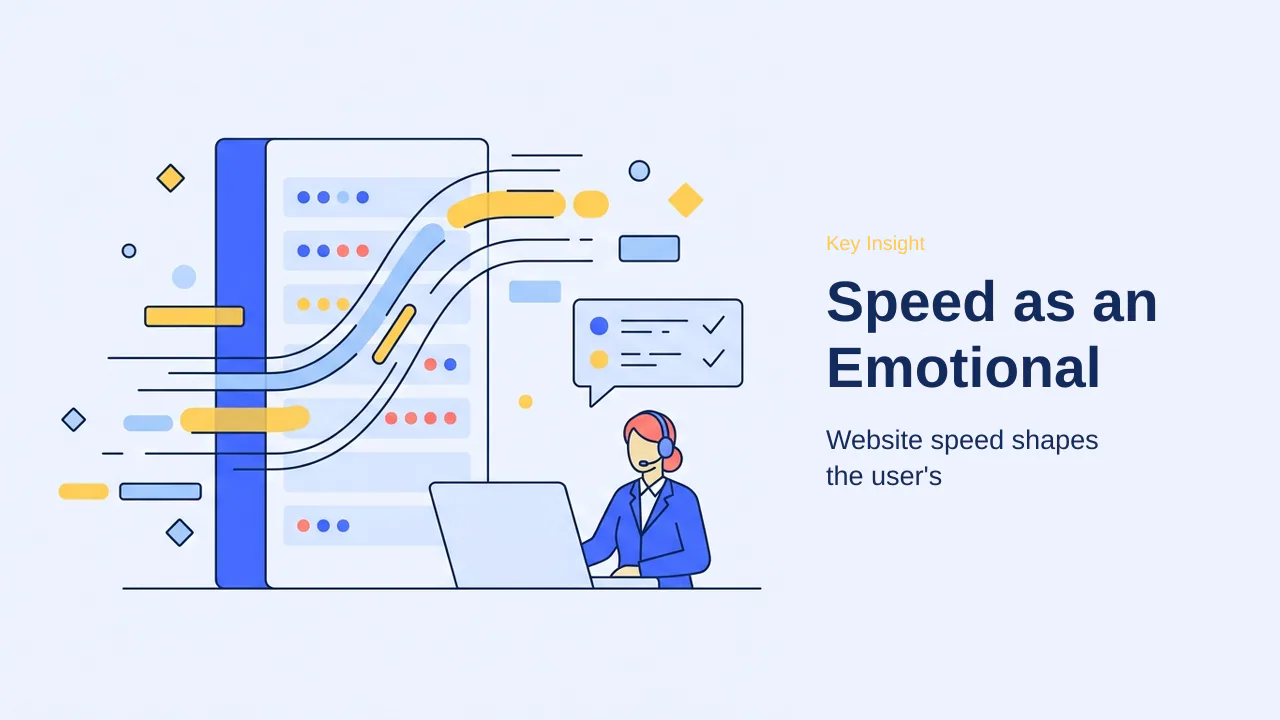 Key Insight

Speed as an Emotional

Website speed shapes the user's